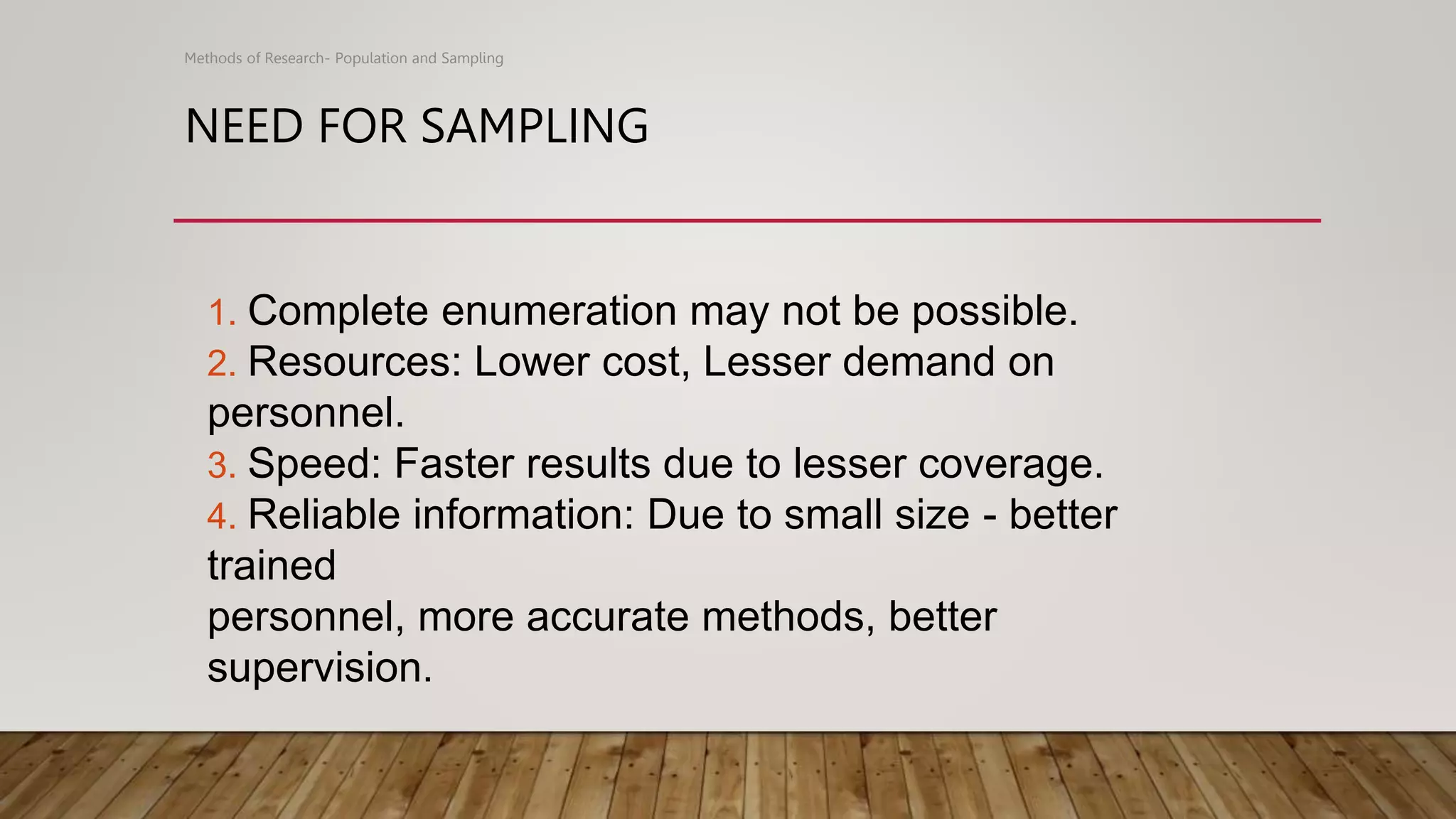 Methods of Research- Population and Sampling

NEED FOR SAMPLING

1. Complete enumeration may not be possible.
2. Resources: Lower cost, Lesser demand on personnel.
3. Speed: Faster results due to lesser coverage.
4. Reliable information: Due to small size - better trained
personnel, more accurate methods, better supervision.